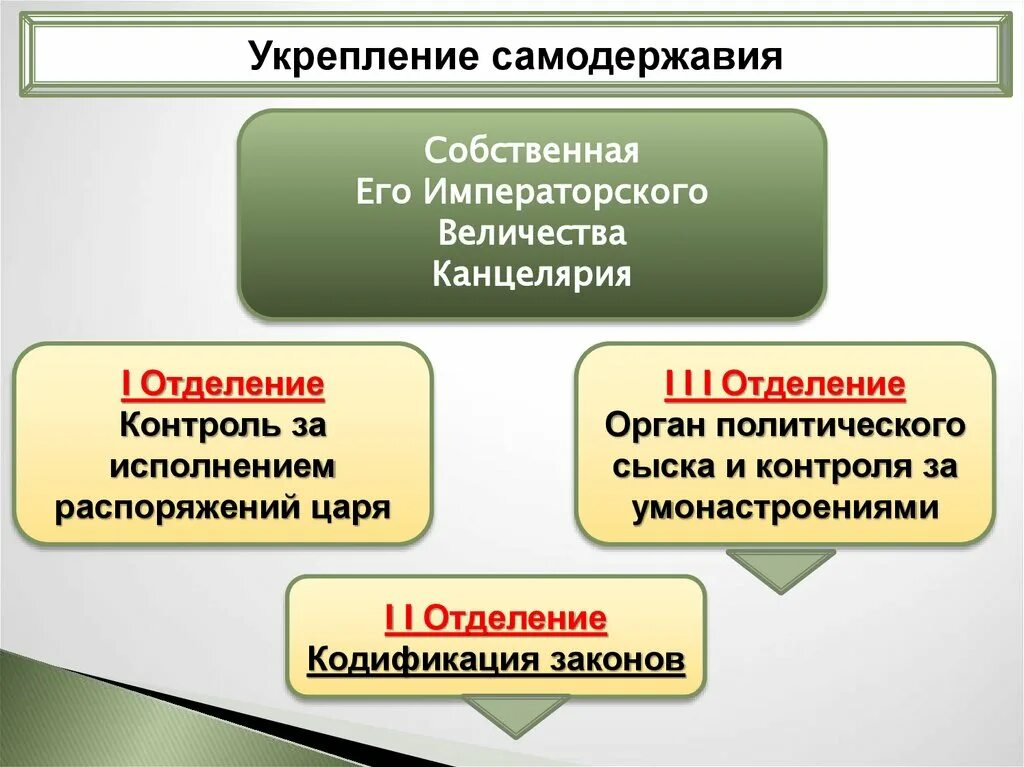 Укрепление самодержавия

Собственная Его Императорского Величества Канцелярия

I Отделение
Контроль за исполнением распоряжений царя

I I I Отделение
Орган политического сыска и контроля за умонастроениями

I I Отделение
Кодификация законов